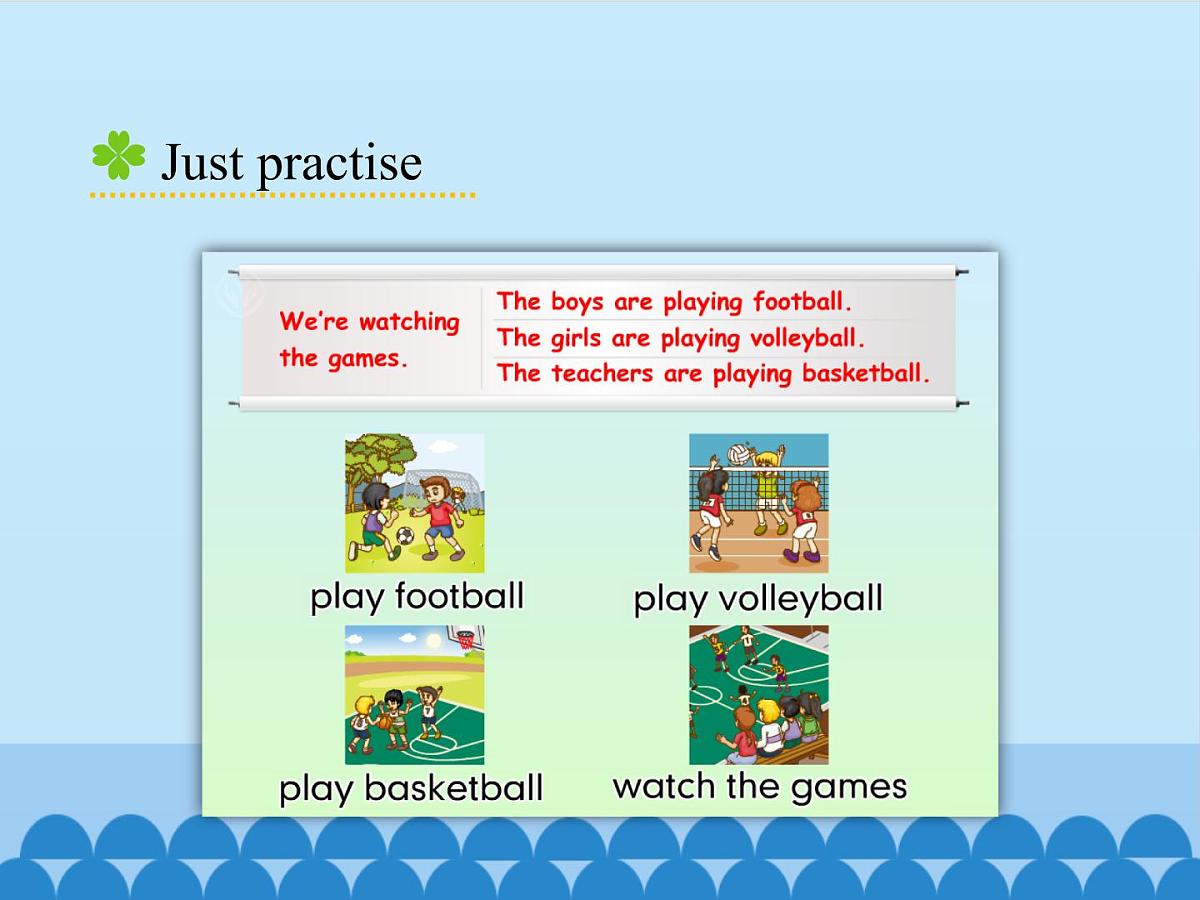 Just practise

We're watching the games.

The boys are playing football.
The girls are playing volleyball.
The teachers are playing basketball.

play football

play volleyball

play basketball

watch the games